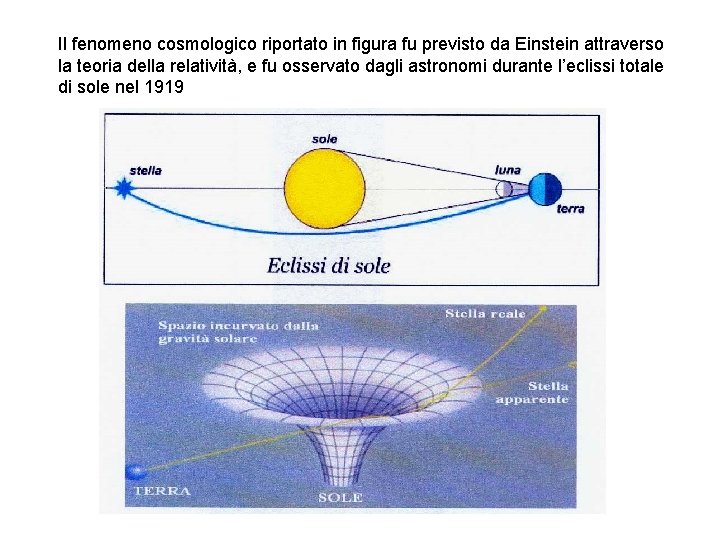 Il fenomeno cosmologico riportato in figura fu previsto da Einstein attraverso la teoria della relatività, e fu osservato dagli astronomi durante l'eclissi totale di sole nel 1919

sole

stella

luna

terra

Eclissi di sole

Spazio incurvato dalla gravità solare

Stella reale

Stella apparente

TERRA

SOLE